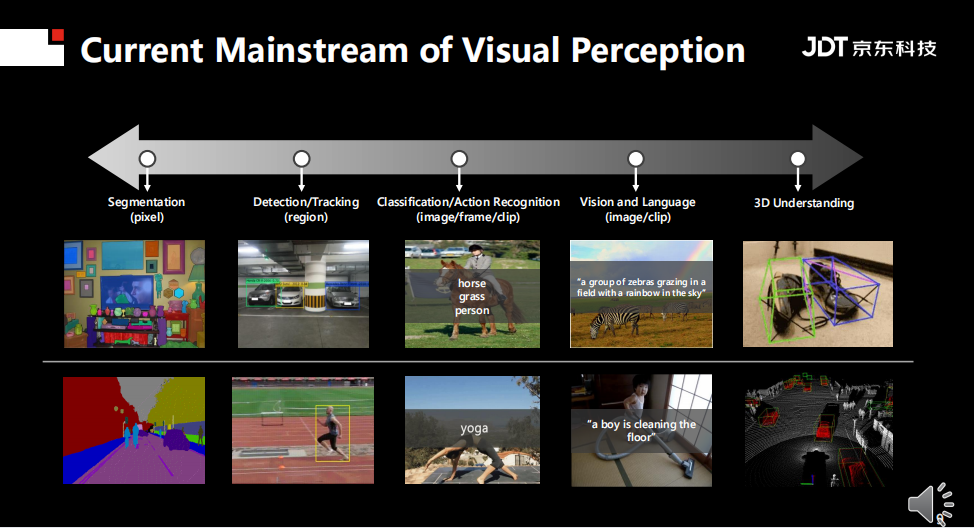 Current Mainstream of Visual Perception

JDT 京东科技

Segmentation
(pixel)

Detection/Tracking
(region)

Classification/Action Recognition
(image/frame/clip)

Vision and Language
(image/clip)

3D Understanding

horse
grass
person

"a group of zebras grazing in a field with a rainbow in the sky"

yoga

"a boy is cleaning the floor"